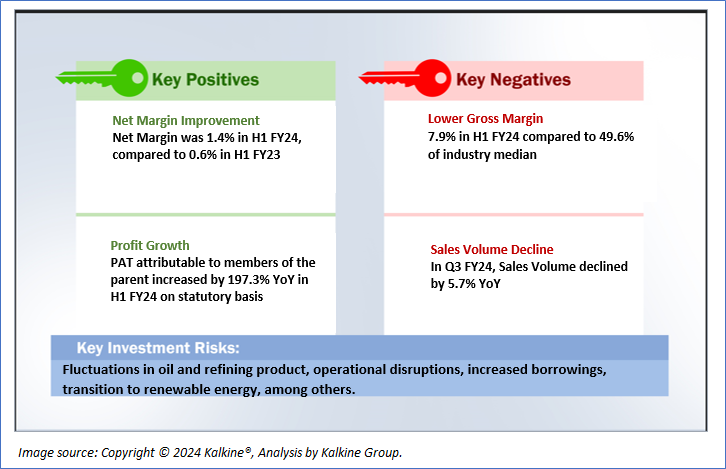 Key Positives

Net Margin Improvement
Net Margin was 1.4% in H1 FY24, compared to 0.6% in H1 FY23

Profit Growth
PAT attributable to members of the parent increased by 197.3% YoY in H1 FY24 on statutory basis

Key Negatives

Lower Gross Margin
7.9% in H1 FY24 compared to 49.6% of industry median

Sales Volume Decline
In Q3 FY24, Sales Volume declined by 5.7% YoY

Key Investment Risks:
Fluctuations in oil and refining product, operational disruptions, increased borrowings, transition to renewable energy, among others.

Image source: Copyright © 2024 Kalkine®, Analysis by Kalkine Group.